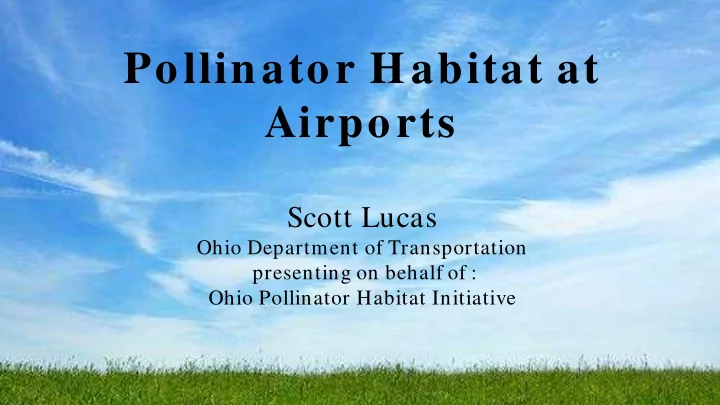 Pollinator Habitat at Airports

Scott Lucas
Ohio Department of Transportation
presenting on behalf of :
Ohio Pollinator Habitat Initiative